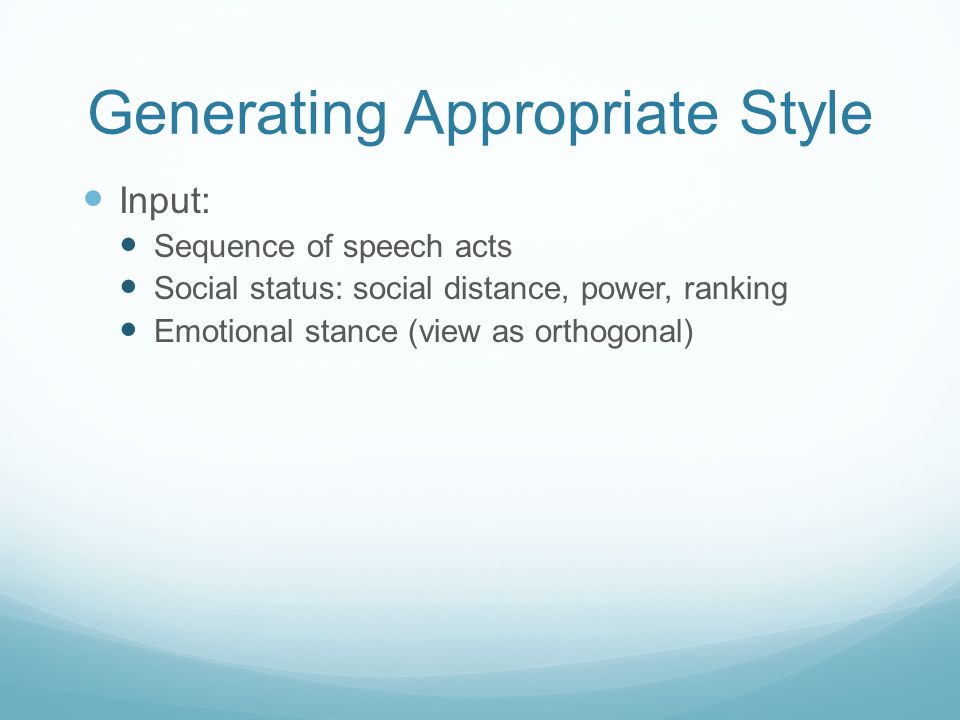 Generating Appropriate Style

- Input:
  - Sequence of speech acts
  - Social status: social distance, power, ranking
  - Emotional stance (view as orthogonal)